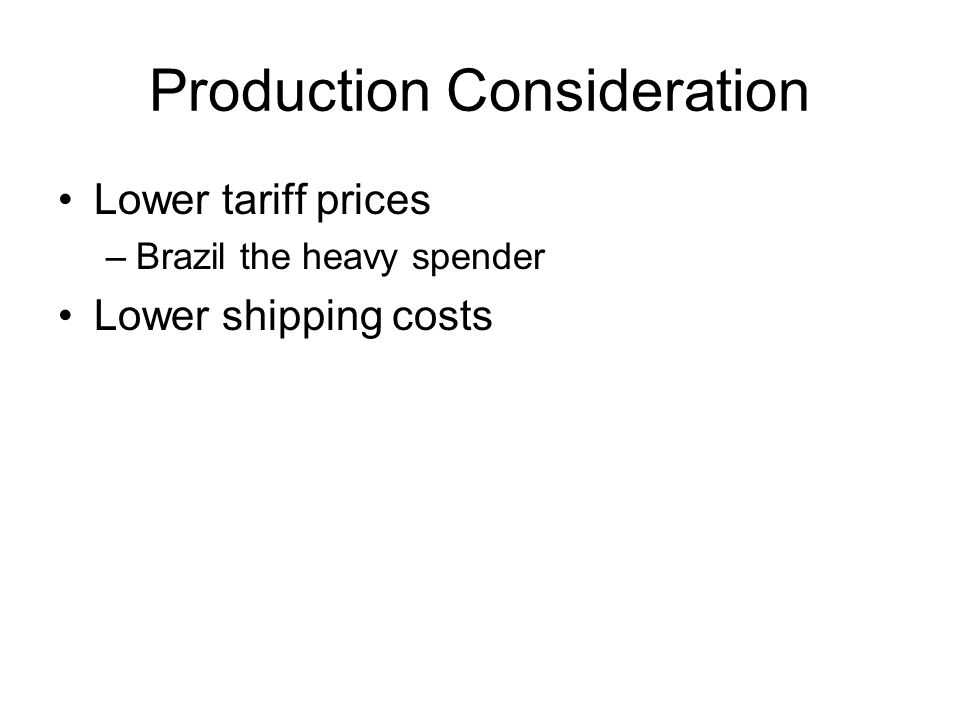 Production Consideration

• Lower tariff prices
– Brazil the heavy spender
• Lower shipping costs